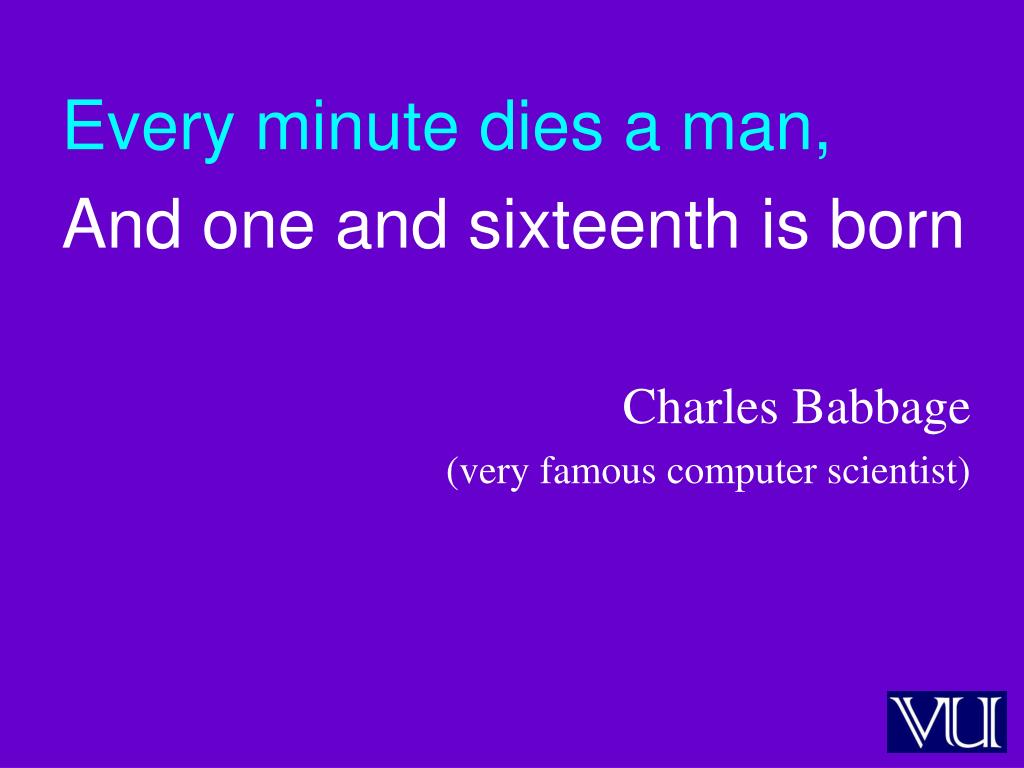 Every minute dies a man,
And one and sixteenth is born

Charles Babbage
(very famous computer scientist)

VU